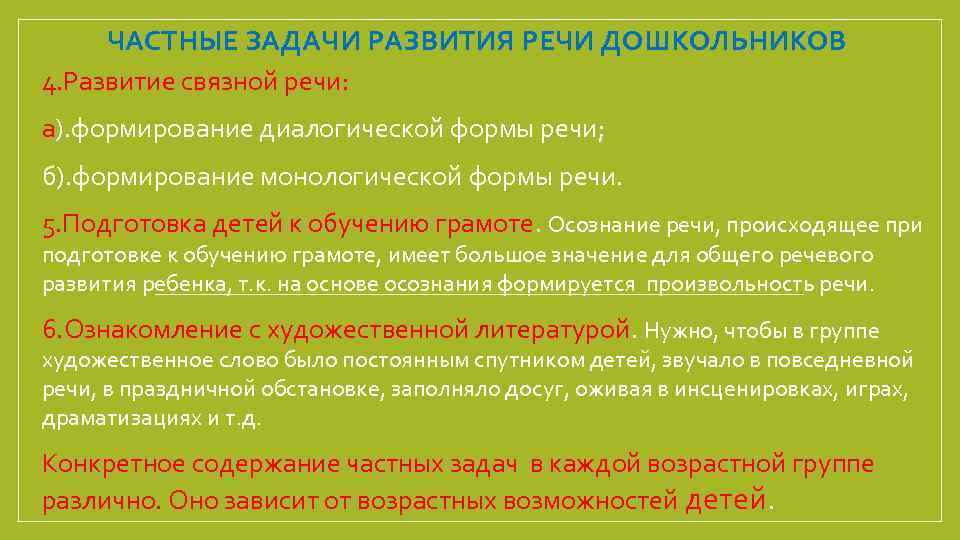 ЧАСТНЫЕ ЗАДАЧИ РАЗВИТИЯ РЕЧИ ДОШКОЛЬНИКОВ

4.Развитие связной речи:

а).формирование диалогической формы речи;

б).формирование монологической формы речи.

5.Подготовка детей к обучению грамоте. Осознание речи, происходящее при подготовке к обучению грамоте, имеет большое значение для общего речевого развития ребенка, т.к. на основе осознания формируется произвольность речи.

6.Ознакомление с художественной литературой. Нужно, чтобы в группе художественное слово было постоянным спутником детей, звучало в повседневной речи, в праздничной обстановке, заполняло досуг, оживая в инсценировках, играх, драматизациях и т.д.

Конкретное содержание частных задач в каждой возрастной группе различно. Оно зависит от возрастных возможностей детей.